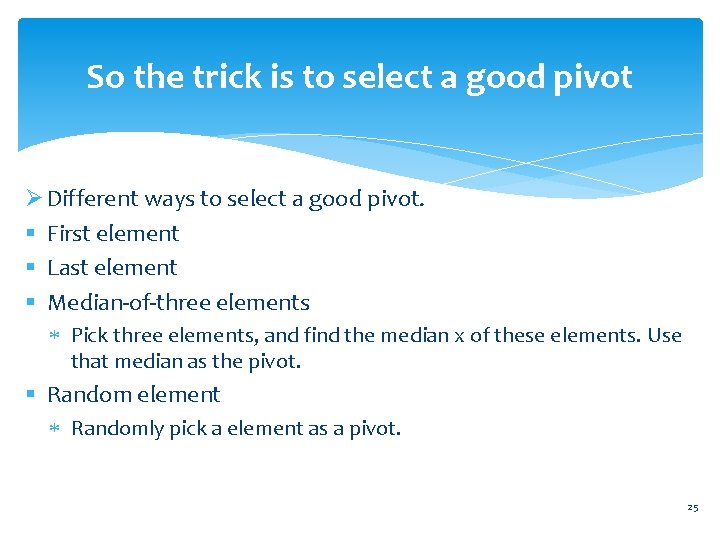 So the trick is to select a good pivot

➢ Different ways to select a good pivot.
▪ First element
▪ Last element
▪ Median-of-three elements
∗ Pick three elements, and find the median x of these elements. Use that median as the pivot.
▪ Random element
∗ Randomly pick a element as a pivot.

25